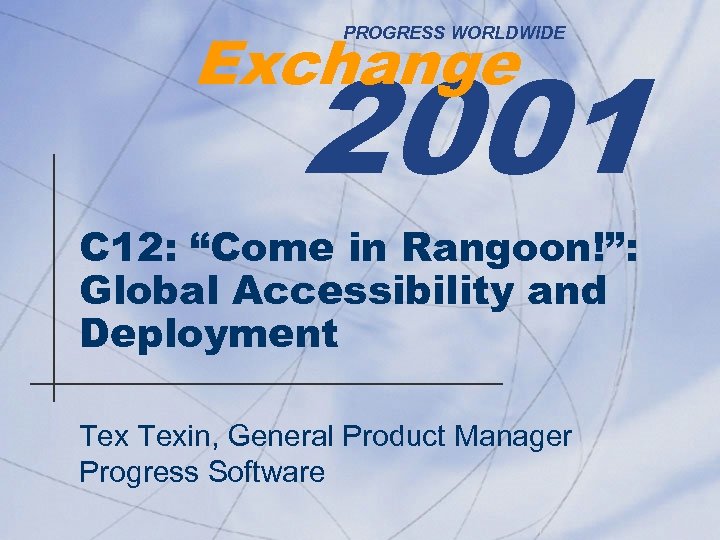 PROGRESS WORLDWIDE
Exchange
2001

C12: “Come in Rangoon!”: Global Accessibility and Deployment

Tex Texin, General Product Manager
Progress Software